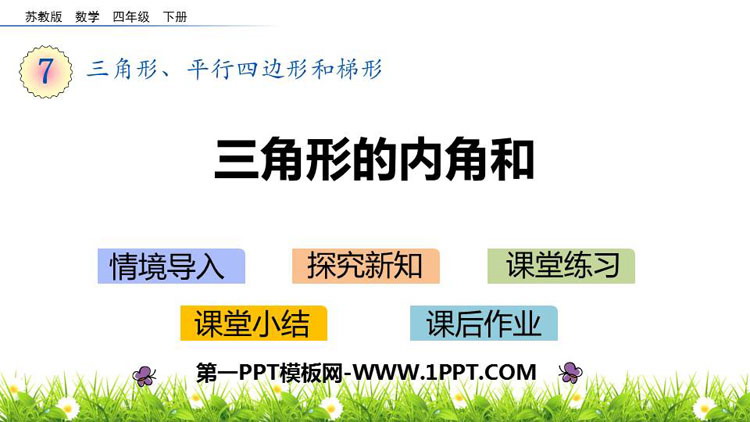 苏教版 数学 四年级 下册

7 三角形、平行四边形和梯形

三角形的内角和

情境导入

探究新知

课堂练习

课堂小结

课后作业

第一PPT模板网-WWW.1PPT.COM